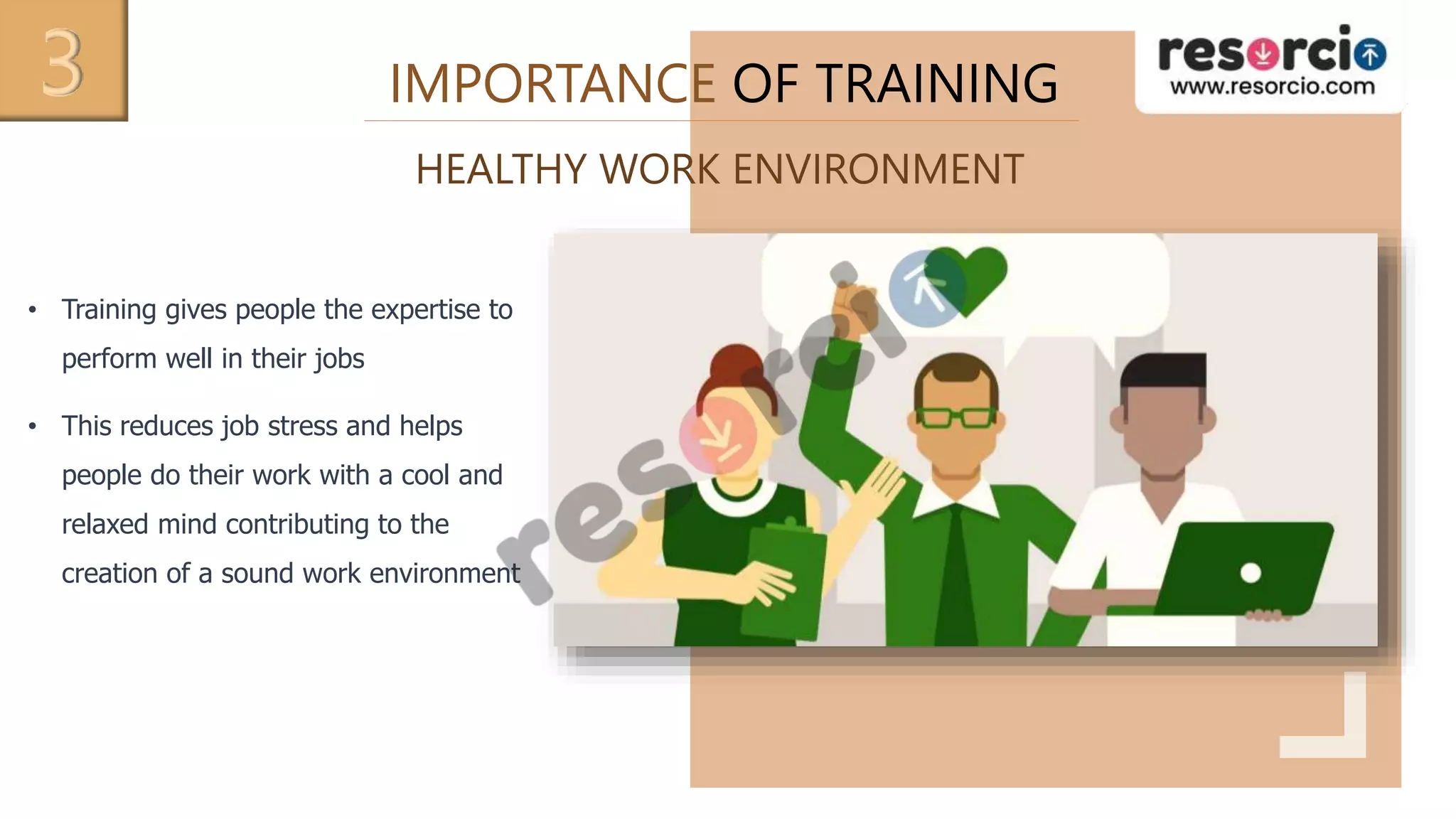 3

IMPORTANCE OF TRAINING

resorcio
www.resorcio.com

HEALTHY WORK ENVIRONMENT

• Training gives people the expertise to perform well in their jobs

• This reduces job stress and helps people do their work with a cool and relaxed mind contributing to the creation of a sound work environment

resorcio